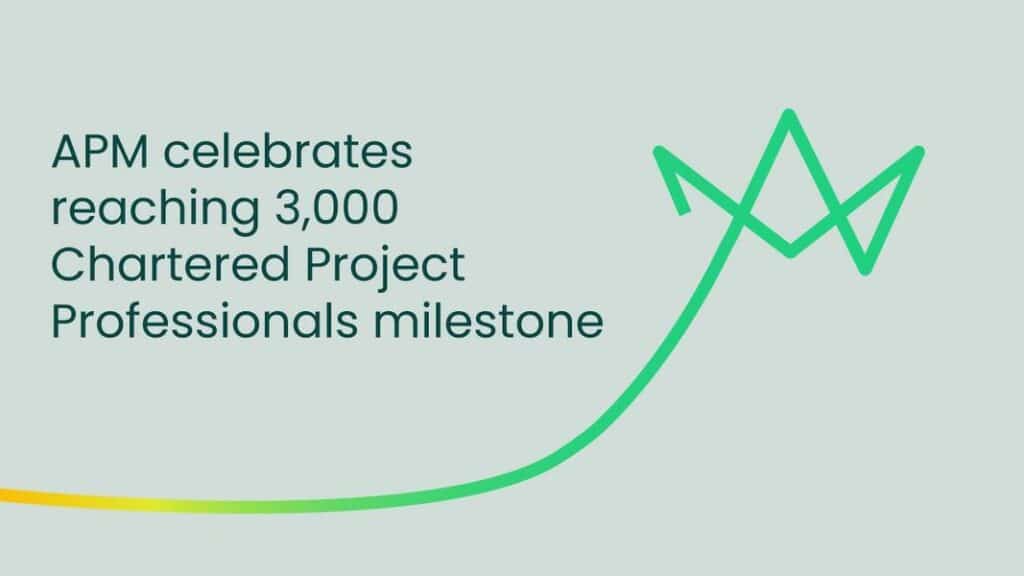 APM celebrates reaching 3,000 Chartered Project Professionals milestone